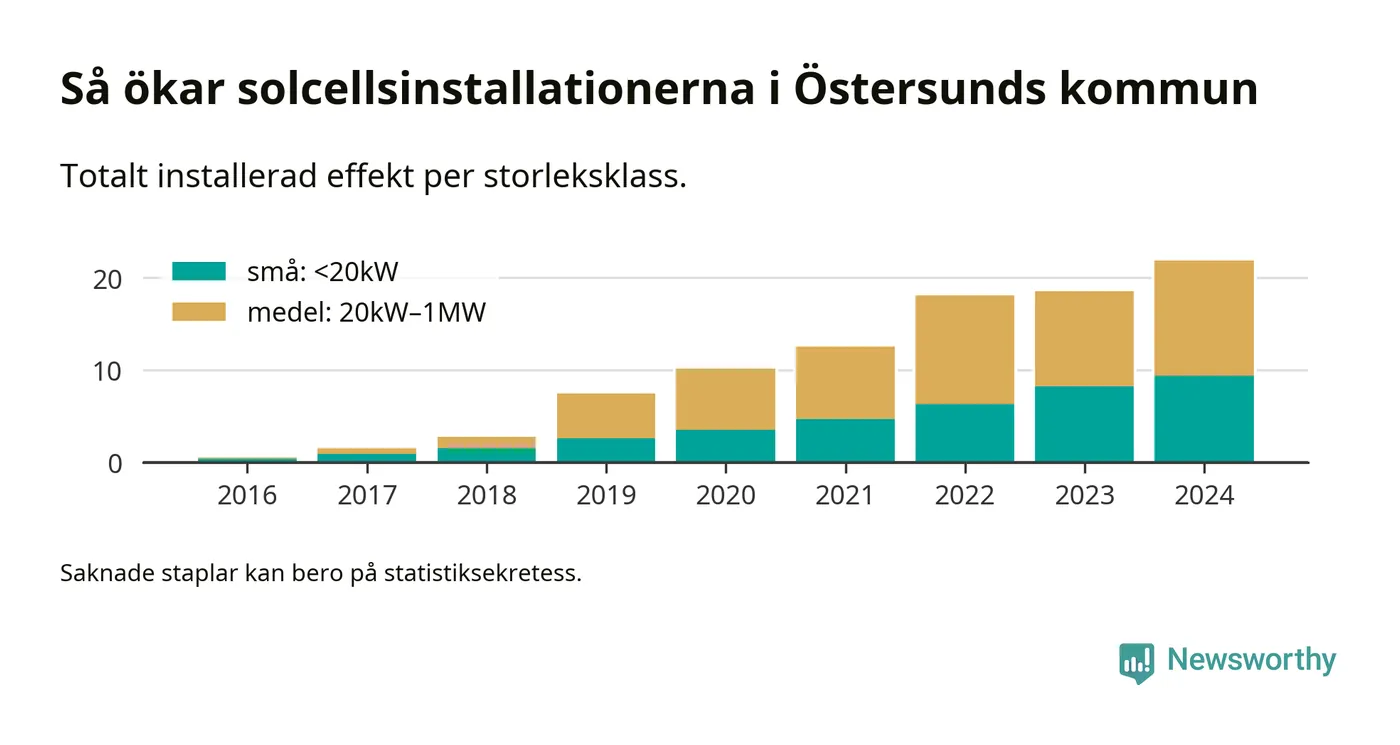 Så ökar solcellsinstallationerna i Östersunds kommun

Totalt installerad effekt per storleksklass.

små: <20kW
medel: 20kW–1MW

20
10
0

2016
2017
2018
2019
2020
2021
2022
2023
2024

Saknade staplar kan bero på statistiksekretess.

Newsworthy